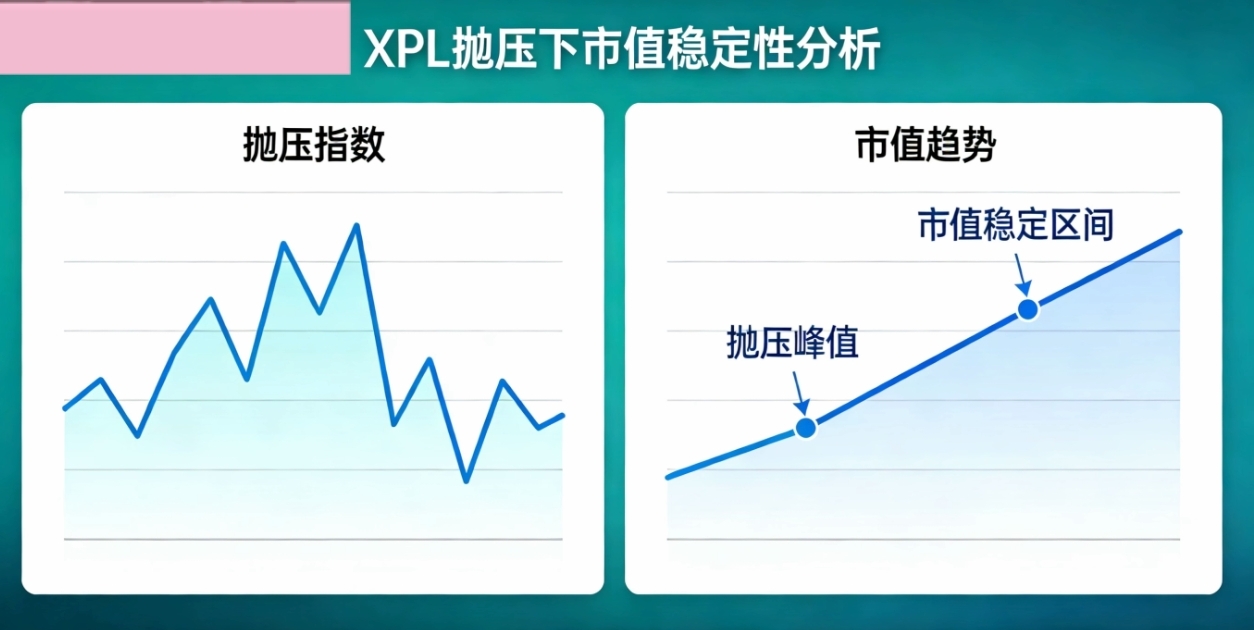 XPL抛压下市值稳定性分析

抛压指数

市值趋势

市值稳定区间

抛压峰值